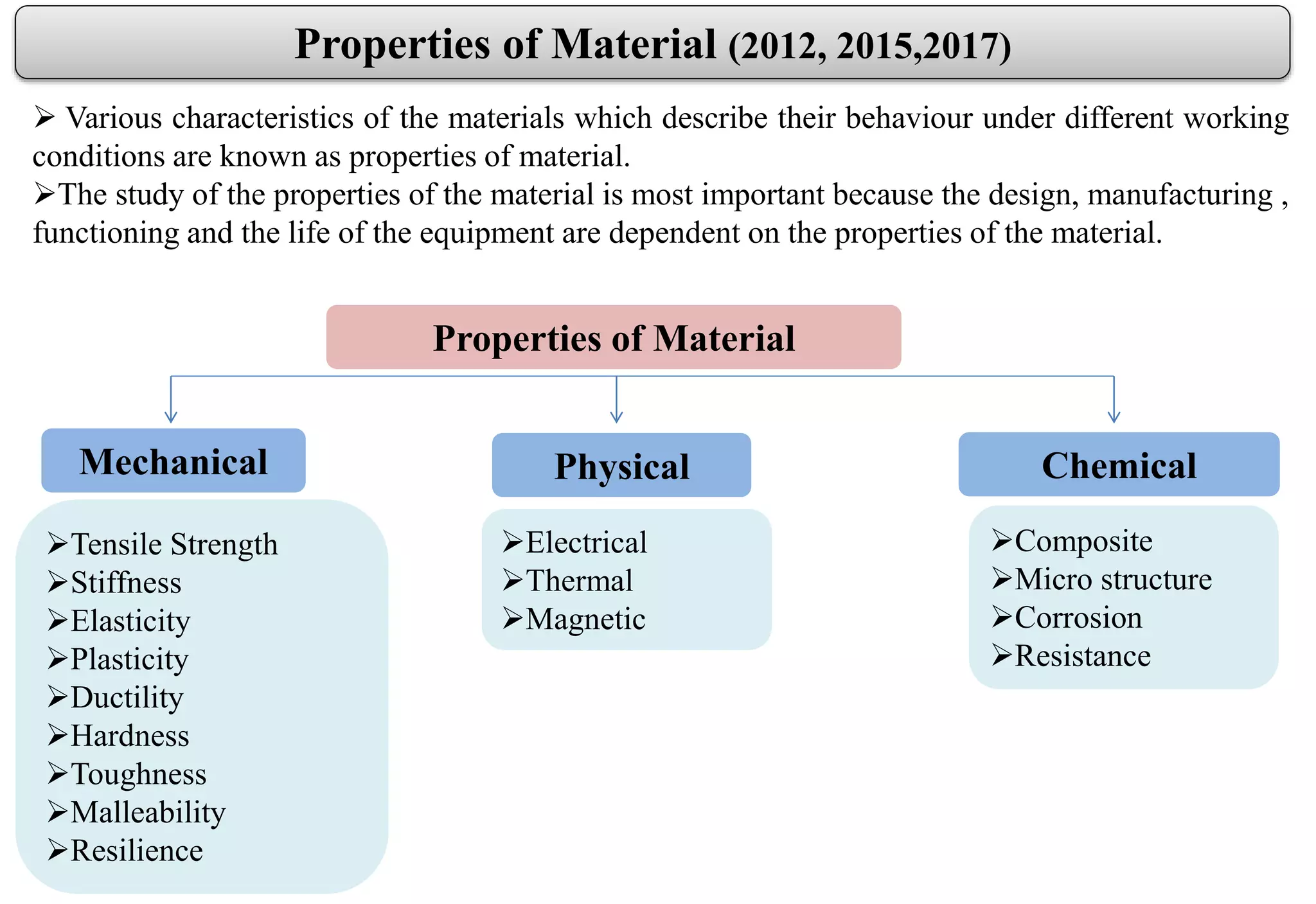 Properties of Material (2012, 2015,2017)

➢ Various characteristics of the materials which describe their behaviour under different working conditions are known as properties of material.
➢The study of the properties of the material is most important because the design, manufacturing , functioning and the life of the equipment are dependent on the properties of the material.

Properties of Material

Mechanical

➢Tensile Strength
➢Stiffness
➢Elasticity
➢Plasticity
➢Ductility
➢Hardness
➢Toughness
➢Malleability
➢Resilience

Physical

➢Electrical
➢Thermal
➢Magnetic

Chemical

➢Composite
➢Micro structure
➢Corrosion
➢Resistance